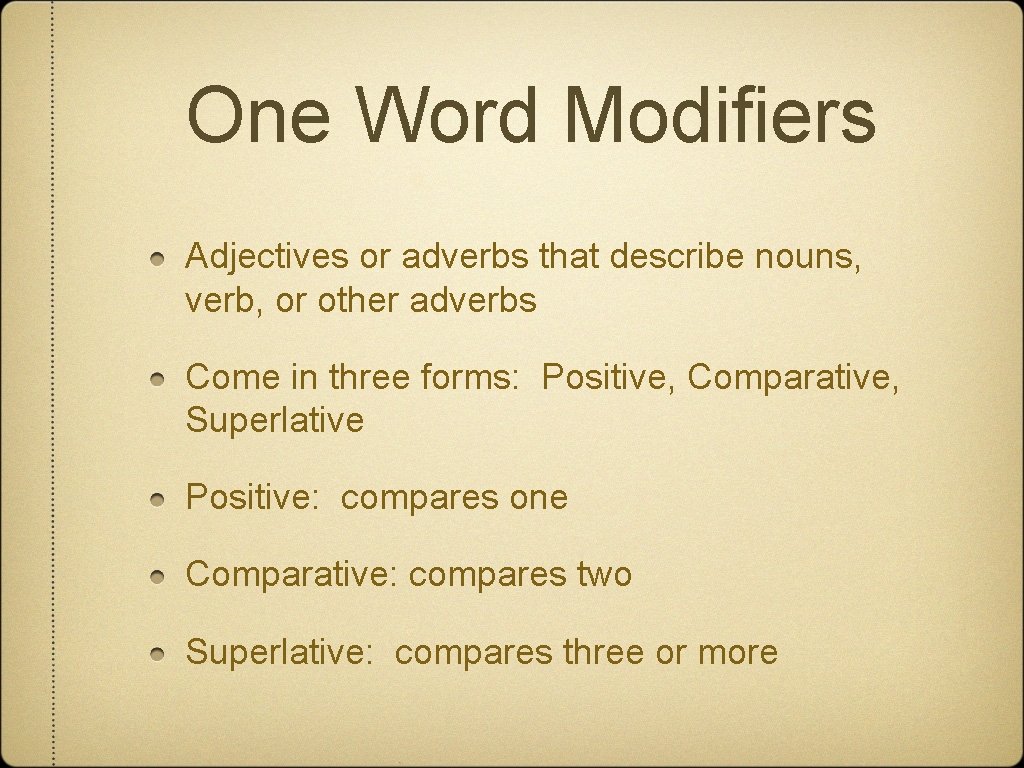 One Word Modifiers

Adjectives or adverbs that describe nouns, verb, or other adverbs

Come in three forms: Positive, Comparative, Superlative

Positive: compares one

Comparative: compares two

Superlative: compares three or more